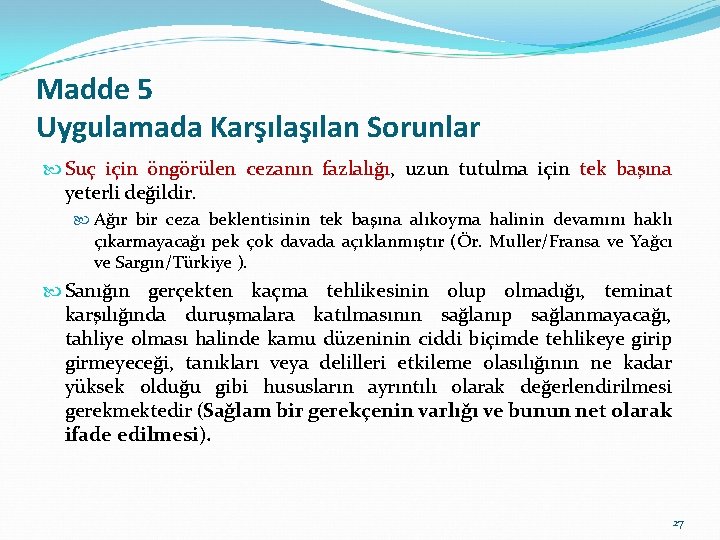 Madde 5
Uygulamada Karşılaşılan Sorunlar

Suç için öngörülen cezanın fazlalığı, uzun tutulma için tek başına yeterli değildir.

Ağır bir ceza beklentisinin tek başına alıkoyma halinin devamını haklı çıkarmayacağı pek çok davada açıklanmıştır (Ör. Muller/Fransa ve Yağcı ve Sargın/Türkiye ).

Sanığın gerçekten kaçma tehlikesinin olup olmadığı, teminat karşılığında duruşmalara katılmasının sağlanıp sağlanmayacağı, tahliye olması halinde kamu düzeninin ciddi biçimde tehlikeye girip girmeyeceği, tanıkları veya delilleri etkileme olasılığının ne kadar yüksek olduğu gibi hususların ayrıntılı olarak değerlendirilmesi gerekmektedir (Sağlam bir gerekçenin varlığı ve bunun net olarak ifade edilmesi).

27